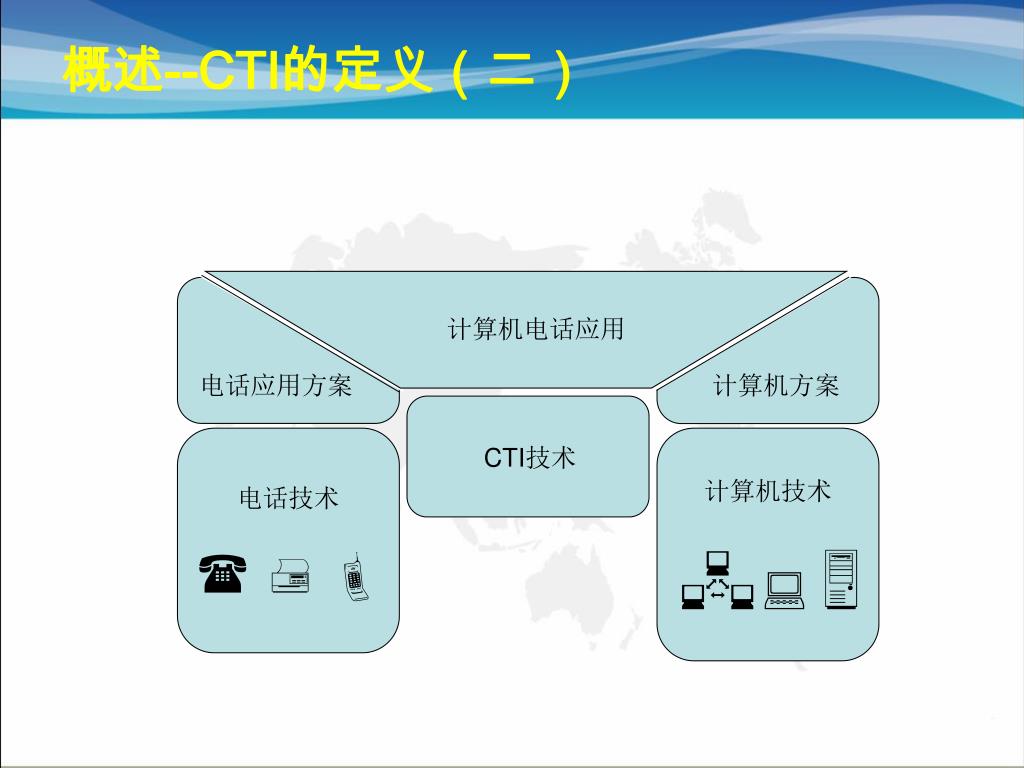 概述--CTI的定义（二）

计算机电话应用

电话应用方案

计算机方案

CTI技术

电话技术

计算机技术